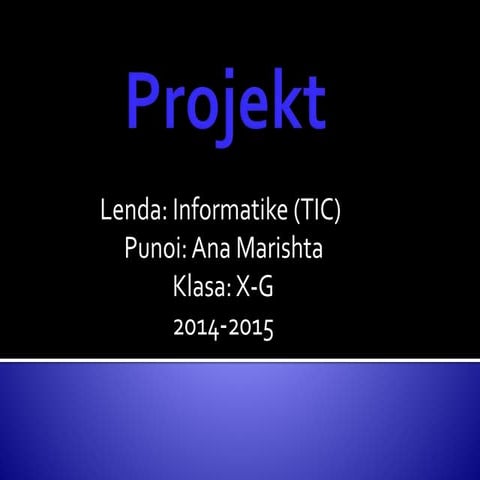 Projekt

Lenda: Informatike (TIC)
Punoi: Ana Marishta
Klasa: X-G
2014-2015